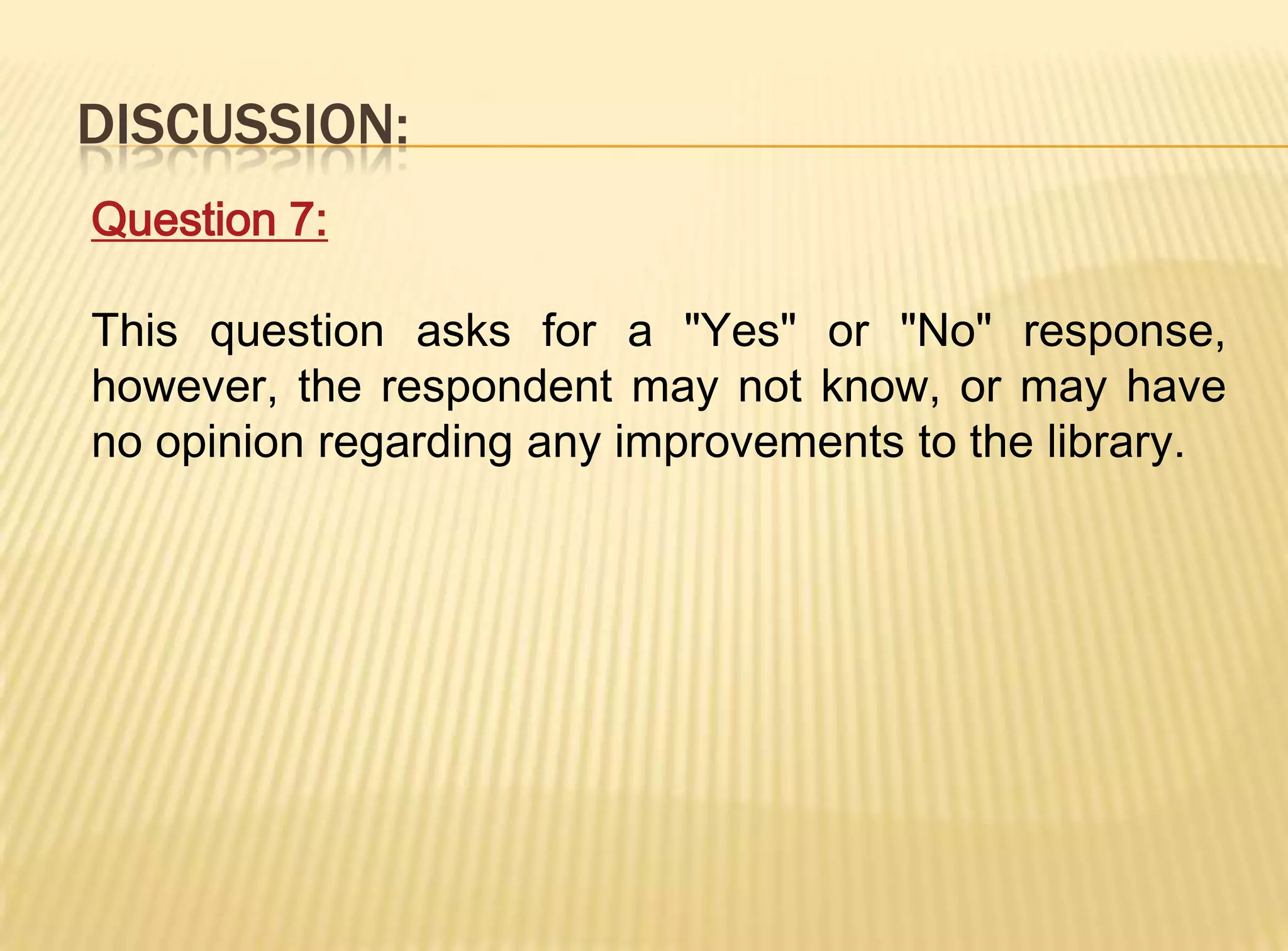 DISCUSSION:

Question 7:

This question asks for a "Yes" or "No" response, however, the respondent may not know, or may have no opinion regarding any improvements to the library.